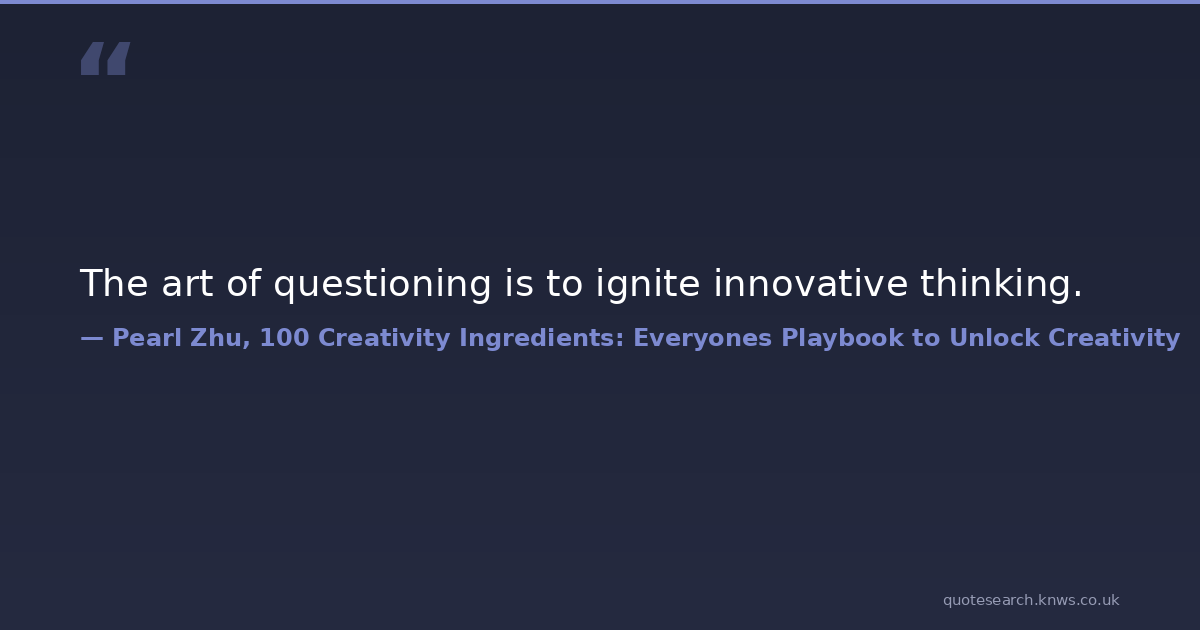 “

The art of questioning is to ignite innovative thinking.

— Pearl Zhu, 100 Creativity Ingredients: Everyones Playbook to Unlock Creativity

quotesearch.knws.co.uk